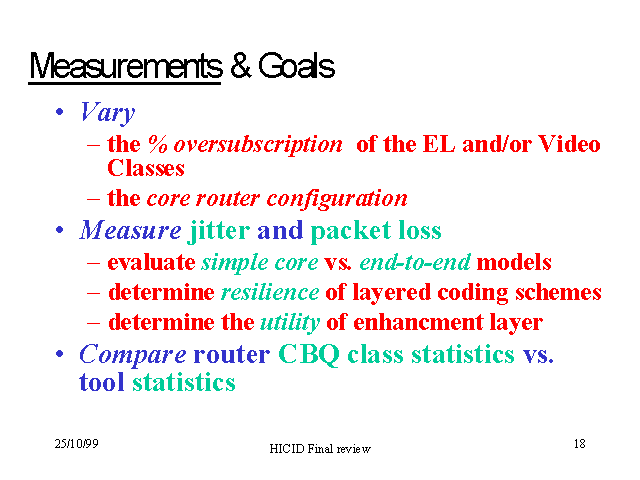 Measurements & Goals

• Vary
– the % oversubscription of the EL and/or Video Classes
– the core router configuration
• Measure jitter and packet loss
– evaluate simple core vs. end-to-end models
– determine resilience of layered coding schemes
– determine the utility of enhancment layer
• Compare router CBQ class statistics vs. tool statistics

25/10/99

HICID Final review

18